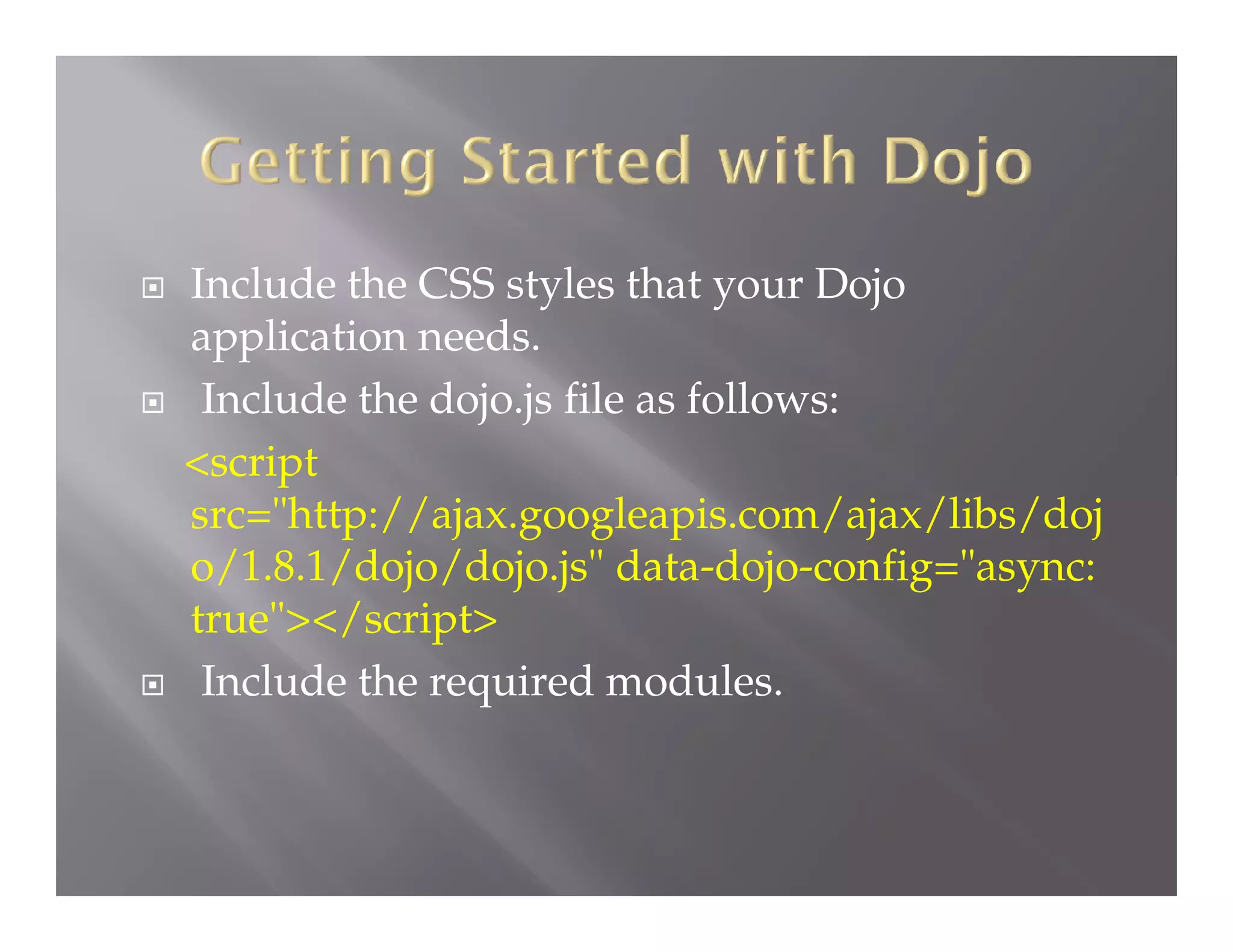 Getting Started with Dojo

Include the CSS styles that your Dojo application needs.

Include the dojo.js file as follows:

<script src="http://ajax.googleapis.com/ajax/libs/dojo/1.8.1/dojo/dojo.js" data-dojo-config="async: true"></script>

Include the required modules.